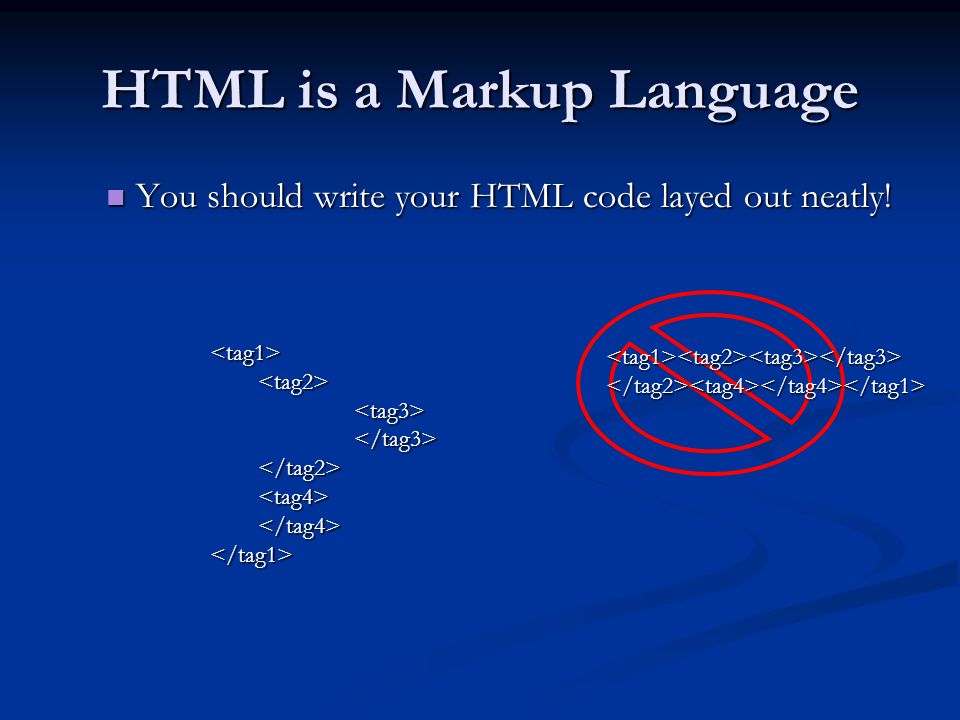 HTML is a Markup Language

You should write your HTML code layed out neatly!

<tag1>
<tag2>
<tag3>
</tag3>
</tag2>
<tag4>
</tag4>
</tag1>

<tag1><tag2><tag3></tag3>
</tag2><tag4></tag4></tag1>